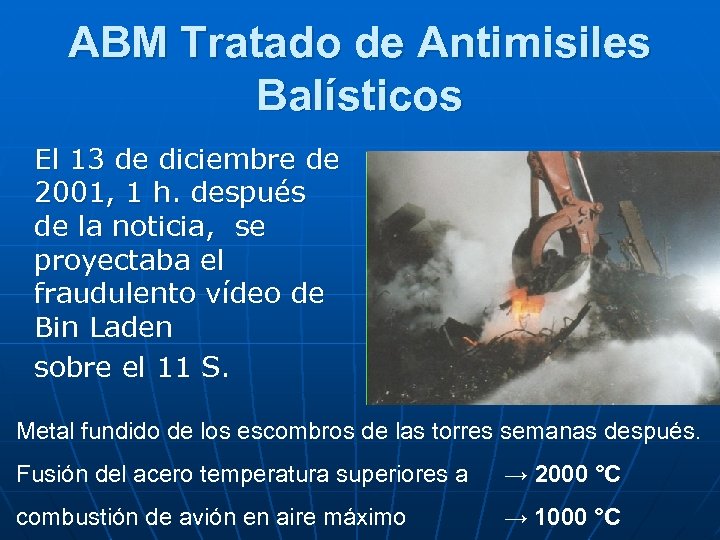 ABM Tratado de Antimisiles Balísticos

El 13 de diciembre de 2001, 1 h. después de la noticia, se proyectaba el fraudulento vídeo de Bin Laden

sobre el 11 S.

Metal fundido de los escombros de las torres semanas después.

Fusión del acero temperatura superiores a → 2000 °C

combustión de avión en aire máximo → 1000 °C